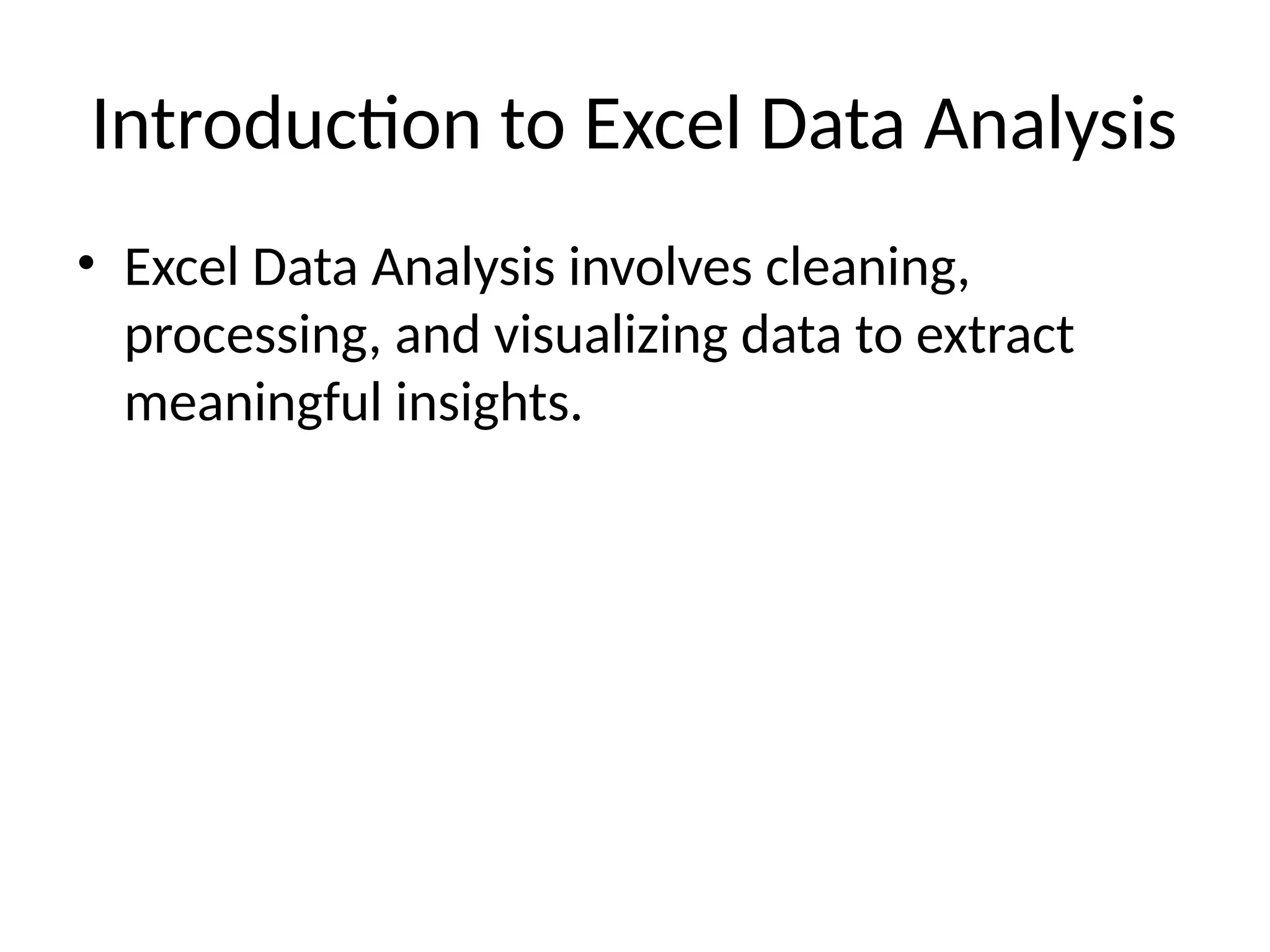 Introduction to Excel Data Analysis

• Excel Data Analysis involves cleaning, processing, and visualizing data to extract meaningful insights.